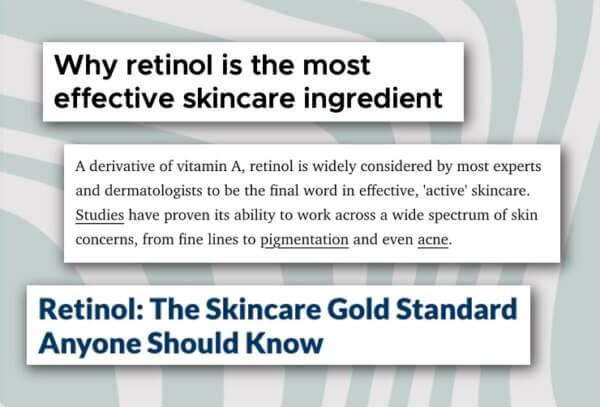 Why retinol is the most effective skincare ingredient

A derivative of vitamin A, retinol is widely considered by most experts and dermatologists to be the final word in effective, 'active' skincare. Studies have proven its ability to work across a wide spectrum of skin concerns, from fine lines to pigmentation and even acne.

Retinol: The Skincare Gold Standard Anyone Should Know